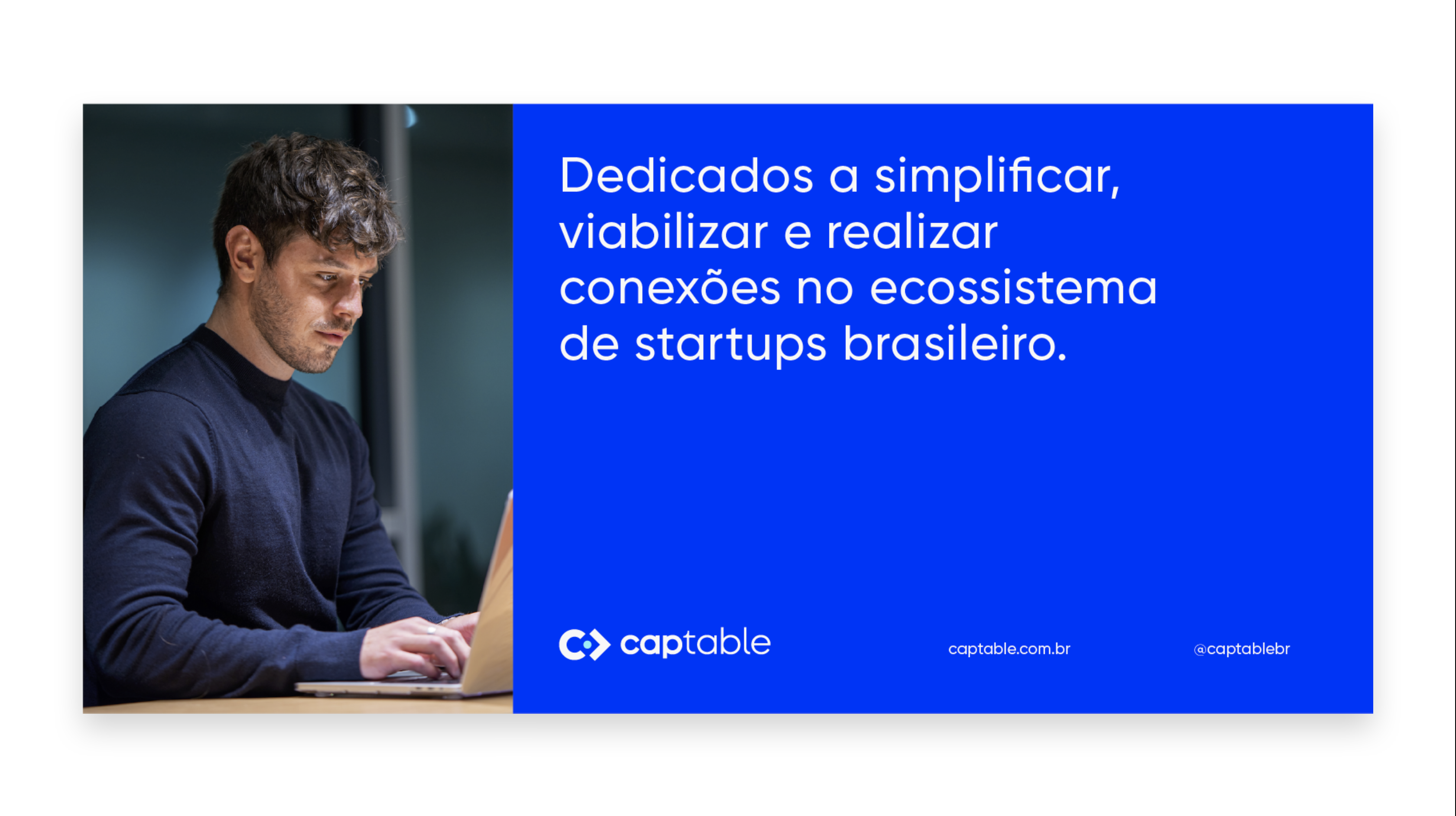 Dedicados a simplificar, viabilizar e realizar conexões no ecossistema de startups brasileiro.

captable

captable.com.br

@captablebr